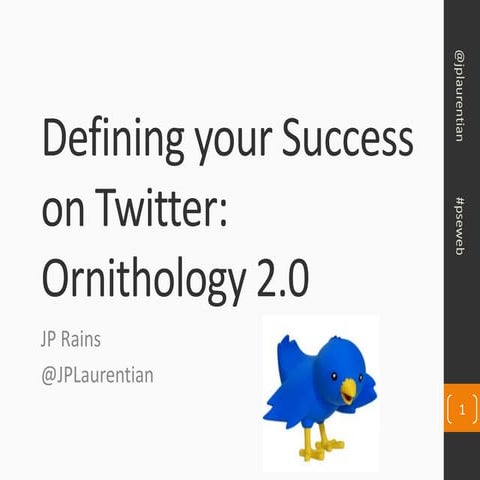 Defining your Success on Twitter: Ornithology 2.0

JP Rains
@JPLaurentian

@jplaurentian

#pseweb

1